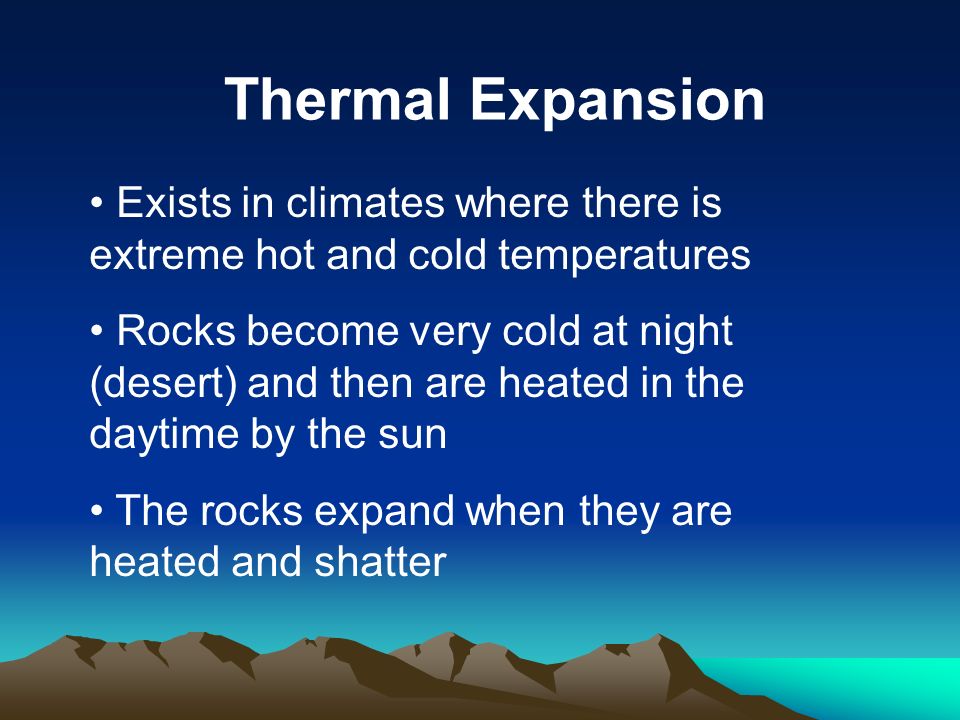 Thermal Expansion

• Exists in climates where there is extreme hot and cold temperatures

• Rocks become very cold at night (desert) and then are heated in the daytime by the sun

• The rocks expand when they are heated and shatter